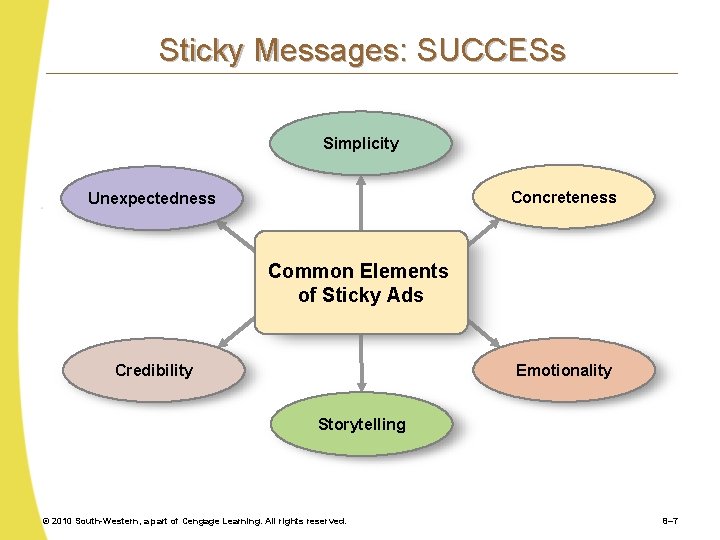 Sticky Messages: SUCCESs

Simplicity

Unexpectedness

Concreteness

Common Elements of Sticky Ads

Credibility

Emotionality

Storytelling

© 2010 South-Western, a part of Cengage Learning. All rights reserved.

8–7